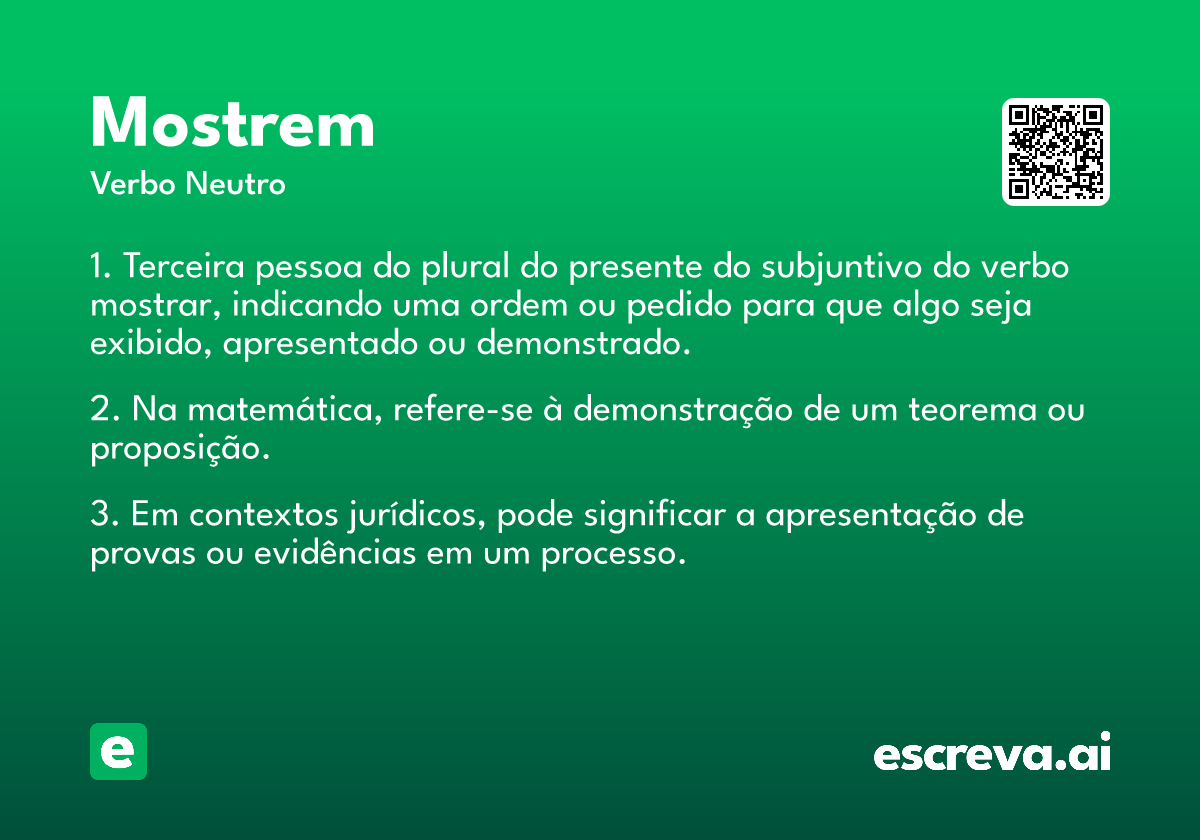 Mostrem

Verbo Neutro

1. Terceira pessoa do plural do presente do subjuntivo do verbo mostrar, indicando uma ordem ou pedido para que algo seja exibido, apresentado ou demonstrado.

2. Na matemática, refere-se à demonstração de um teorema ou proposição.

3. Em contextos jurídicos, pode significar a apresentação de provas ou evidências em um processo.

e

escreva.ai